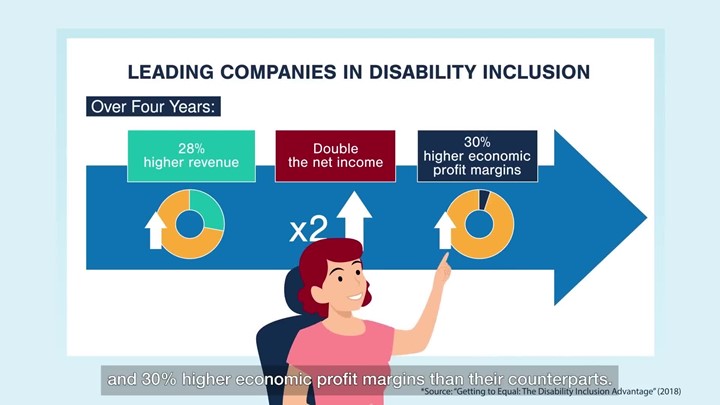 LEADING COMPANIES IN DISABILITY INCLUSION

Over Four Years:

28% higher revenue

Double the net income

30% higher economic profit margins

x2

and 30% higher economic profit margins than their counterparts.

*Source: "Getting to Equal: The Disability Inclusion Advantage" (2018)